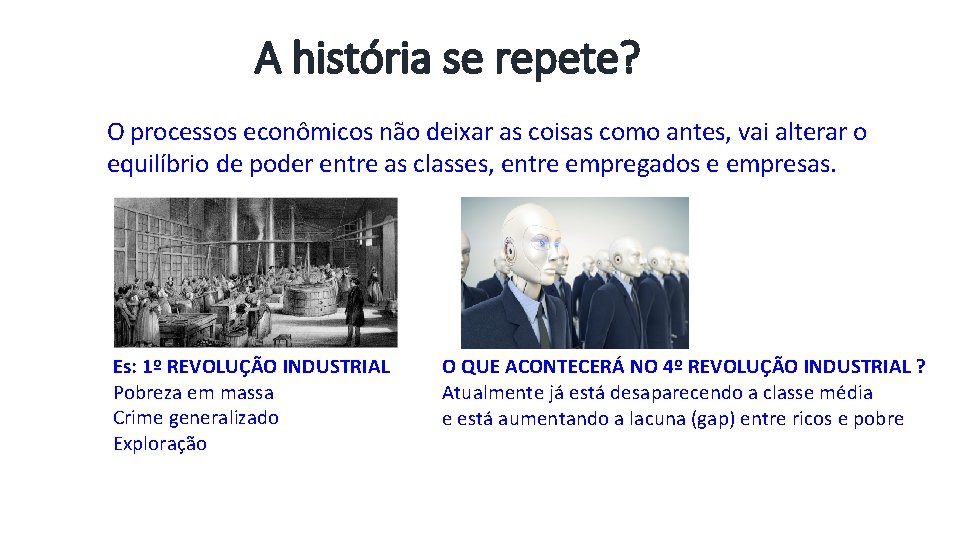 A história se repete?

O processos econômicos não deixar as coisas como antes, vai alterar o equilíbrio de poder entre as classes, entre empregados e empresas.

Es: 1º REVOLUÇÃO INDUSTRIAL
Pobreza em massa
Crime generalizado
Exploração

O QUE ACONTECERÁ NO 4º REVOLUÇÃO INDUSTRIAL ?
Atualmente já está desaparecendo a classe média
e está aumentando a lacuna (gap) entre ricos e pobre